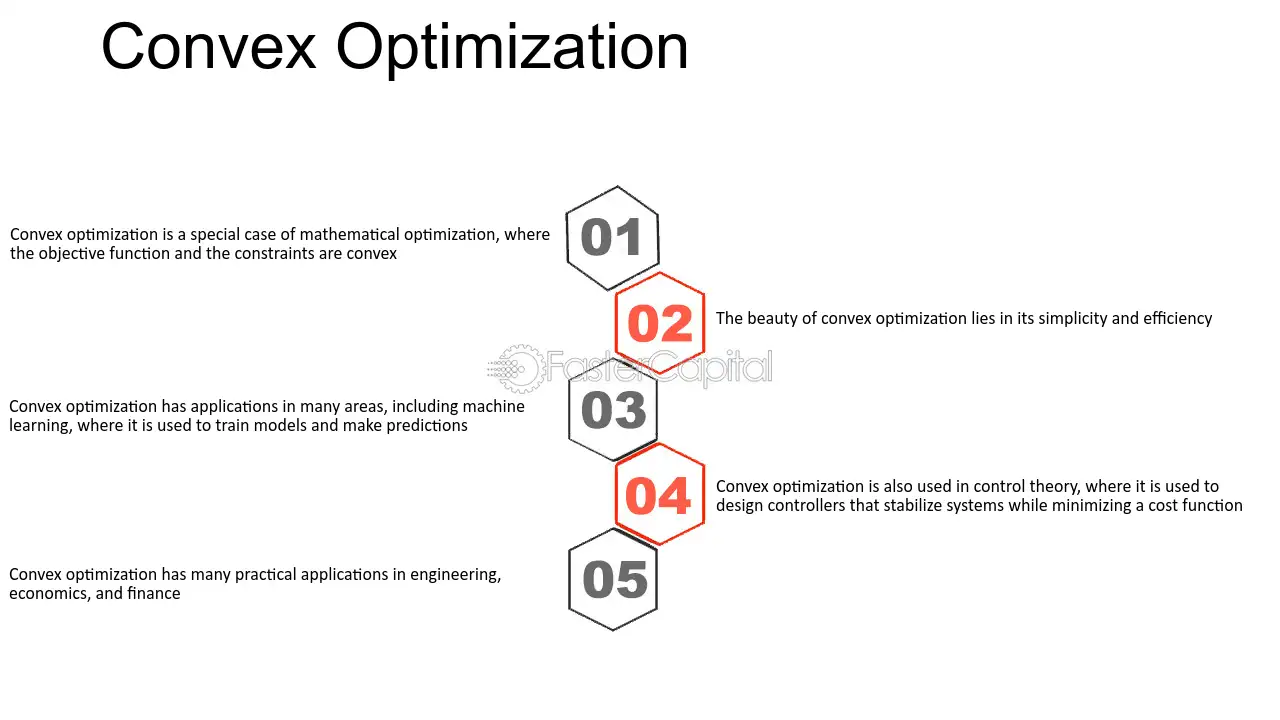 Convex Optimization

01

Convex optimization is a special case of mathematical optimization, where the objective function and the constraints are convex

02

The beauty of convex optimization lies in its simplicity and efficiency

FasterCapital

03

Convex optimization has applications in many areas, including machine learning, where it is used to train models and make predictions

04

Convex optimization is also used in control theory, where it is used to design controllers that stabilize systems while minimizing a cost function

05

Convex optimization has many practical applications in engineering, economics, and finance